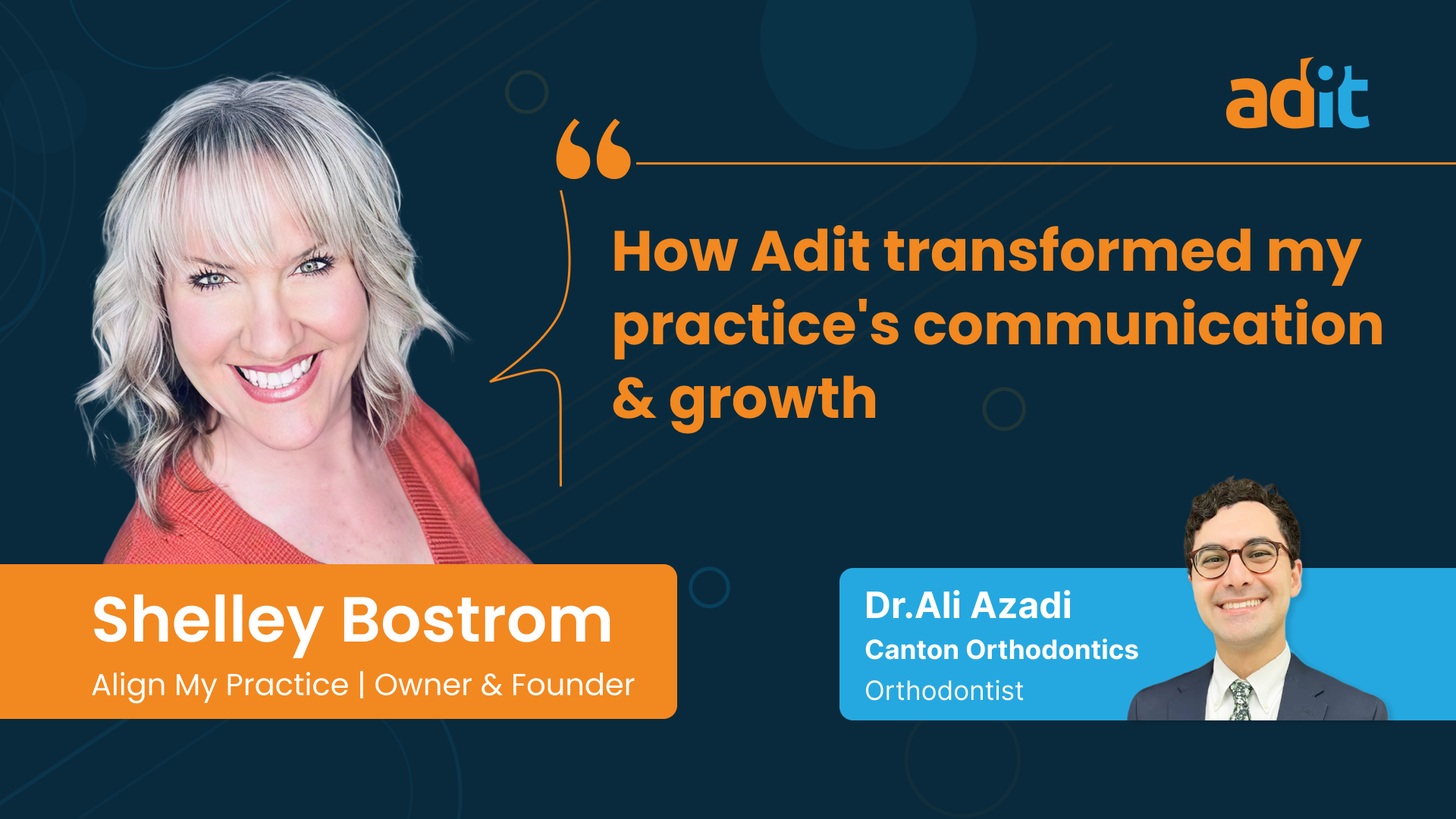 adit

“

How Adit transformed my practice's communication & growth

Shelley Bostrom
Align My Practice | Owner & Founder

Dr.Ali Azadi
Canton Orthodontics
Orthodontist